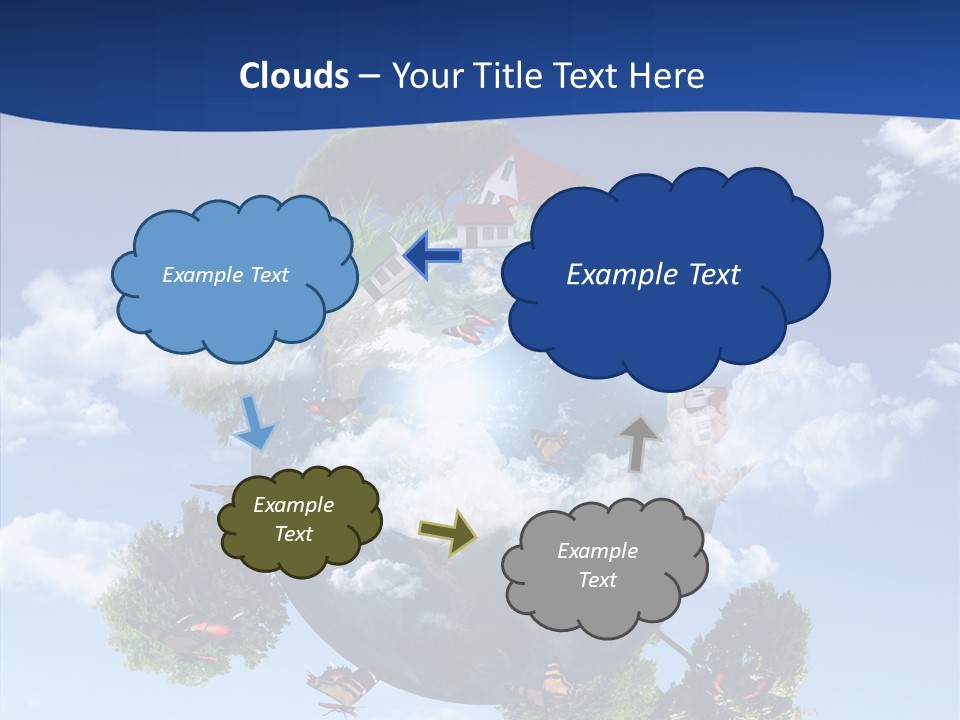 Clouds – Your Title Text Here

Example Text

Example Text

Example Text

Example Text